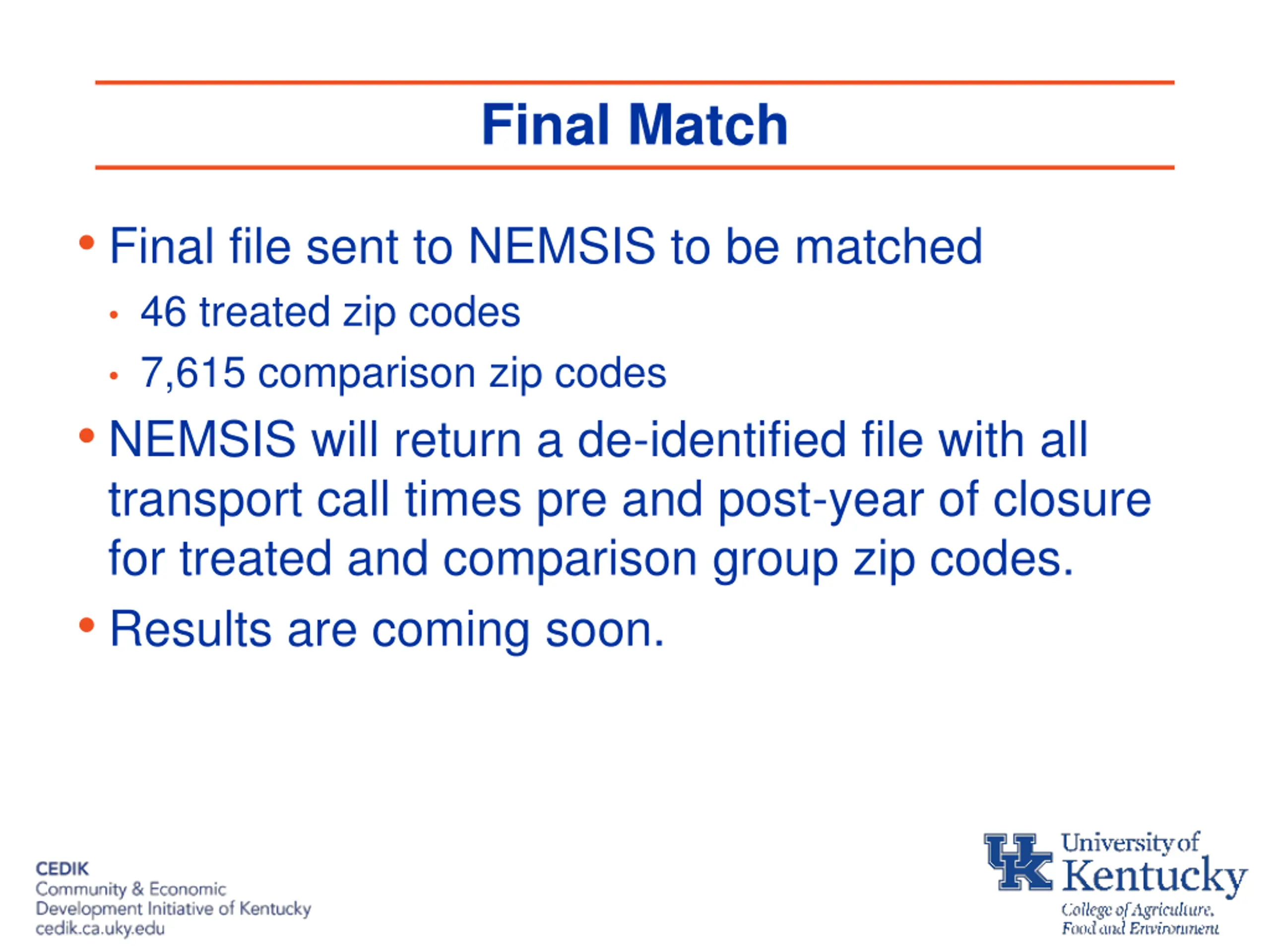 Final Match

• Final file sent to NEMSIS to be matched
  • 46 treated zip codes
  • 7,615 comparison zip codes
• NEMSIS will return a de-identified file with all transport call times pre and post-year of closure for treated and comparison group zip codes.
• Results are coming soon.

CEDIK
Community & Economic Development Initiative of Kentucky
cedik.ca.uky.edu

UK University of Kentucky
College of Agriculture, Food and Environment